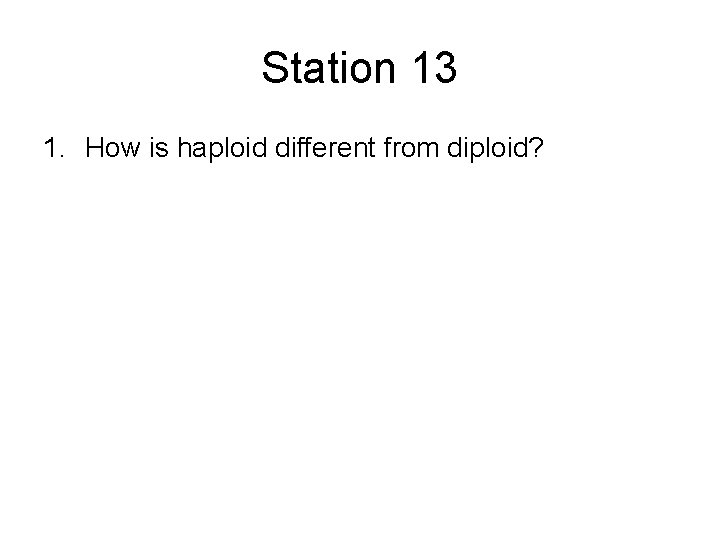 Station 13

1. How is haploid different from diploid?